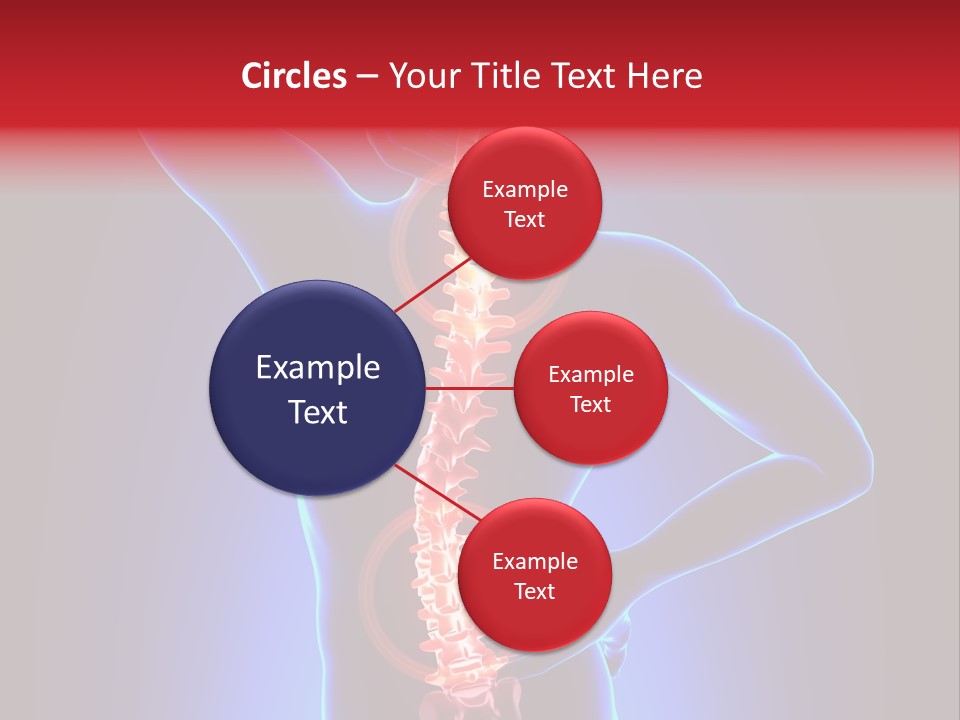 Circles – Your Title Text Here

Example Text

Example Text

Example Text

Example Text